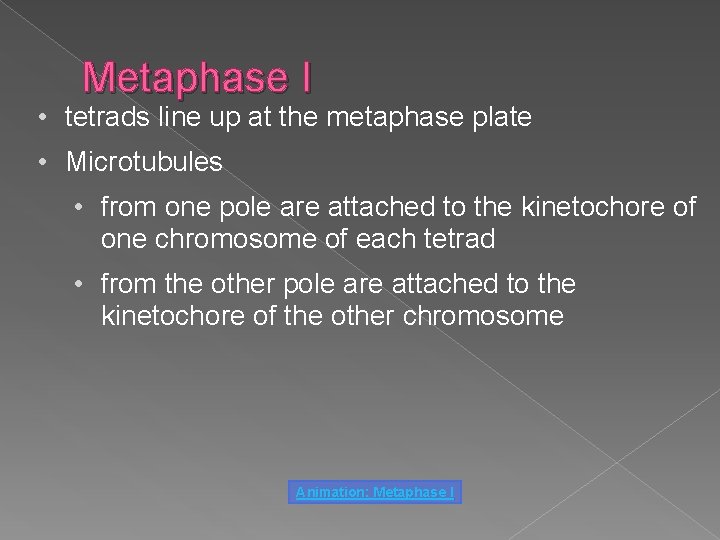 Metaphase I

• tetrads line up at the metaphase plate

• Microtubules

• from one pole are attached to the kinetochore of one chromosome of each tetrad

• from the other pole are attached to the kinetochore of the other chromosome

Animation: Metaphase I